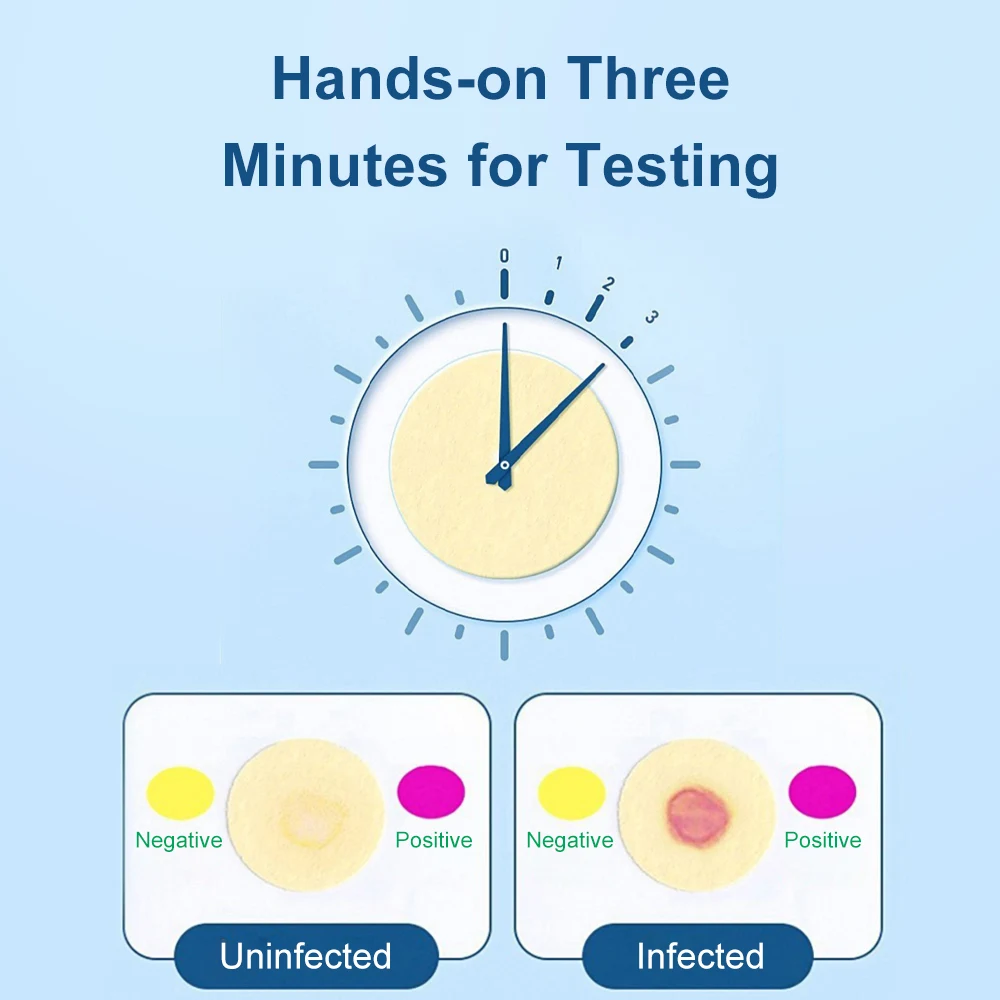 Hands-on Three Minutes for Testing

0
1
2
3

Negative
Positive
Uninfected

Negative
Positive
Infected